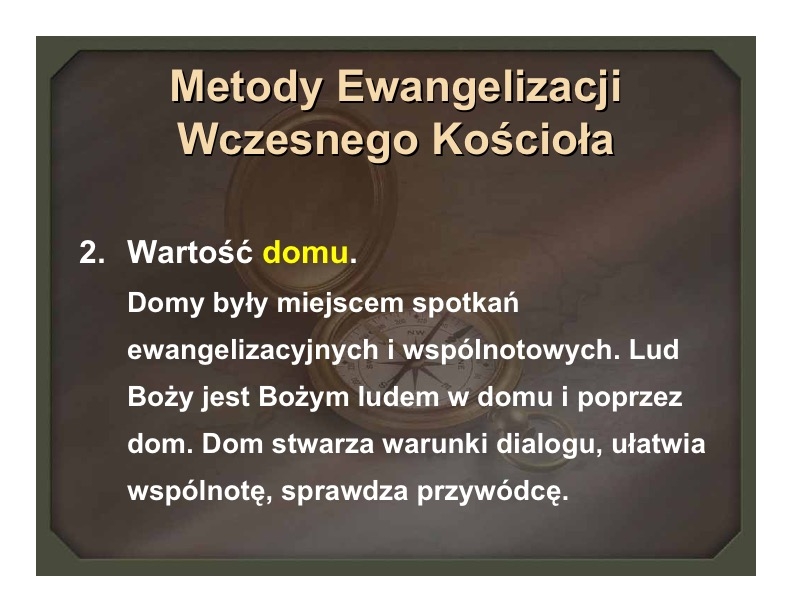 Metody Ewangelizacji Wczesnego Kościoła

2. Wartość domu.

Domy były miejscem spotkań ewangelizacyjnych i wspólnotowych. Lud Boży jest Bożym ludem w domu i poprzez dom. Dom stwarza warunki dialogu, ułatwia wspólnotę, sprawdza przywódcę.